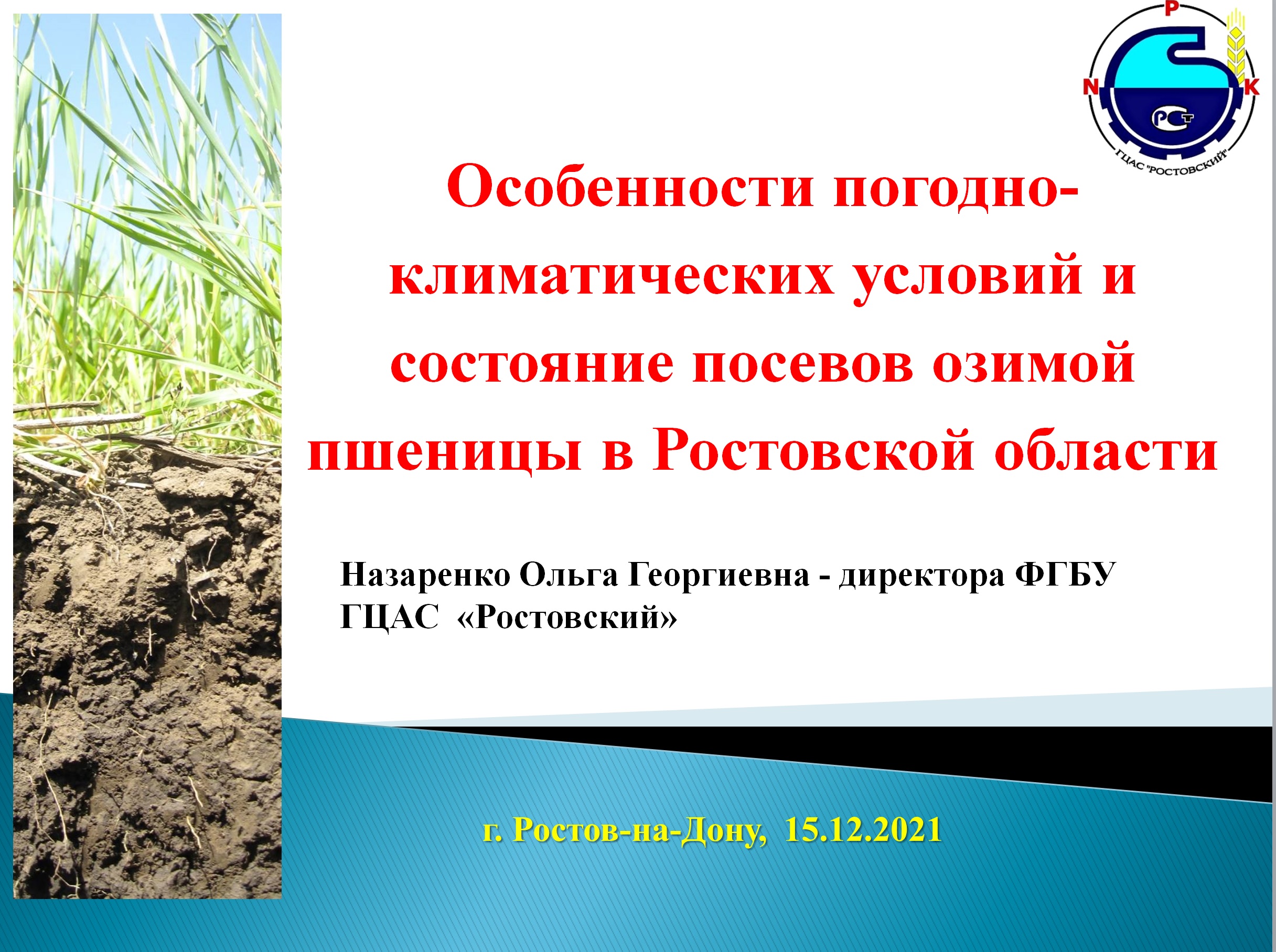 P
N
K
РСТ
ГЦАС "РОСТОВСКИЙ"

Особенности погодно-климатических условий и состояние посевов озимой пшеницы в Ростовской области

Назаренко Ольга Георгиевна - директора ФГБУ ГЦАС «Ростовский»

г. Ростов-на-Дону, 15.12.2021